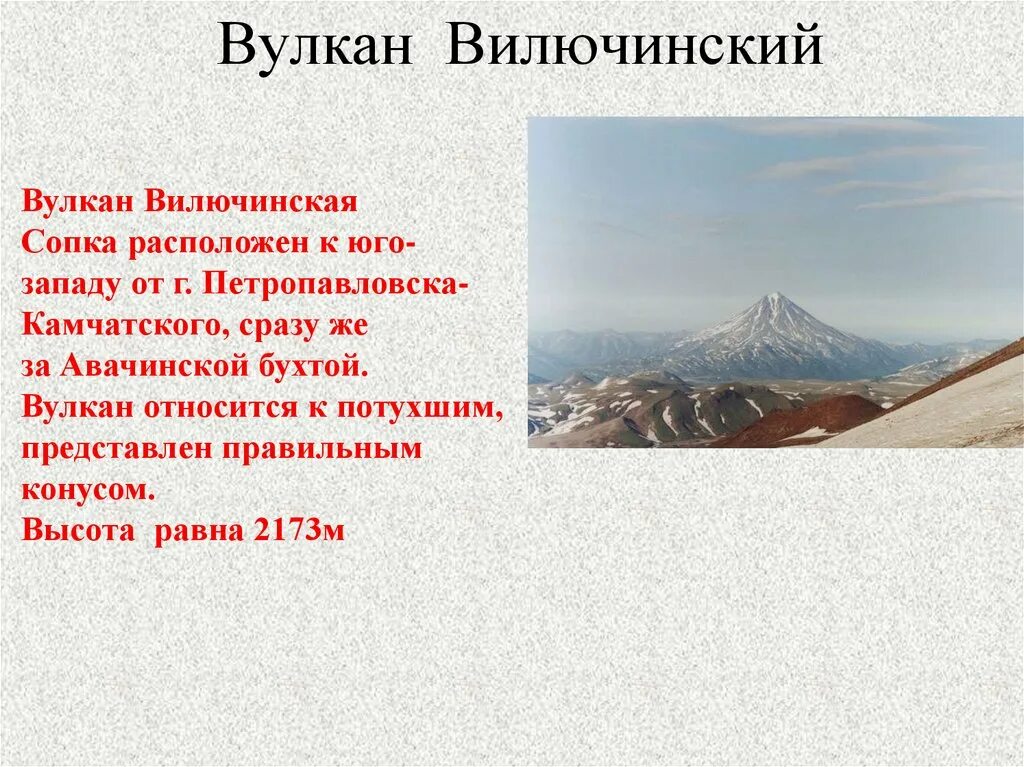 Вулкан Вилючинский

Вулкан Вилючинская Сопка расположен к юго-западу от г. Петропавловска-Камчатского, сразу же за Авачинской бухтой.
Вулкан относится к потухшим, представлен правильным конусом.
Высота равна 2173м